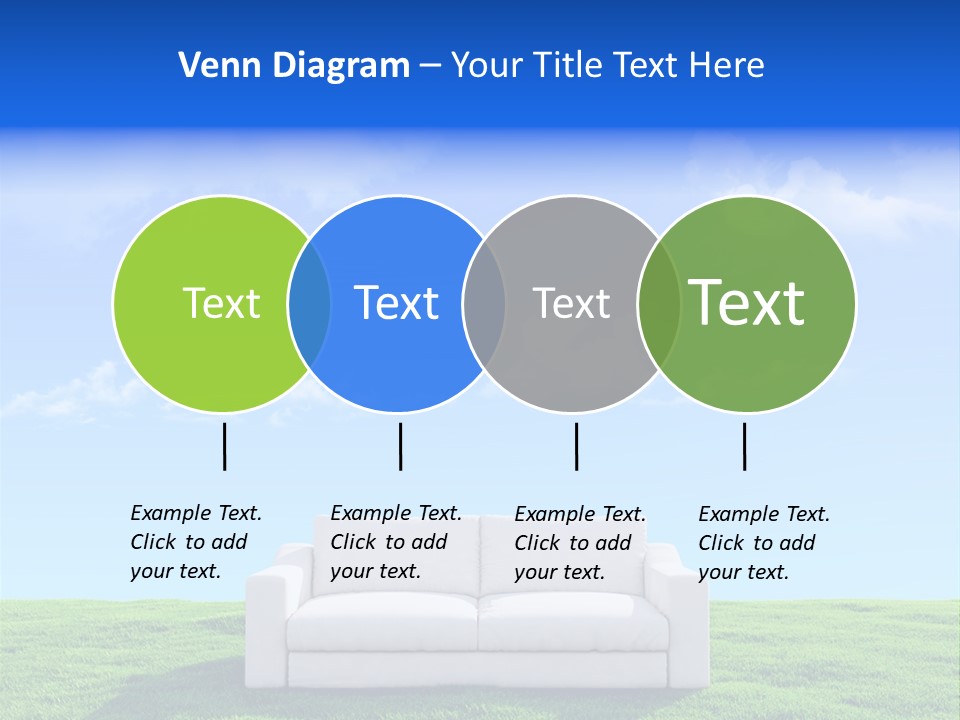 Venn Diagram – Your Title Text Here

Text

Text

Text

Text

Example Text. Click to add your text.

Example Text. Click to add your text.

Example Text. Click to add your text.

Example Text. Click to add your text.